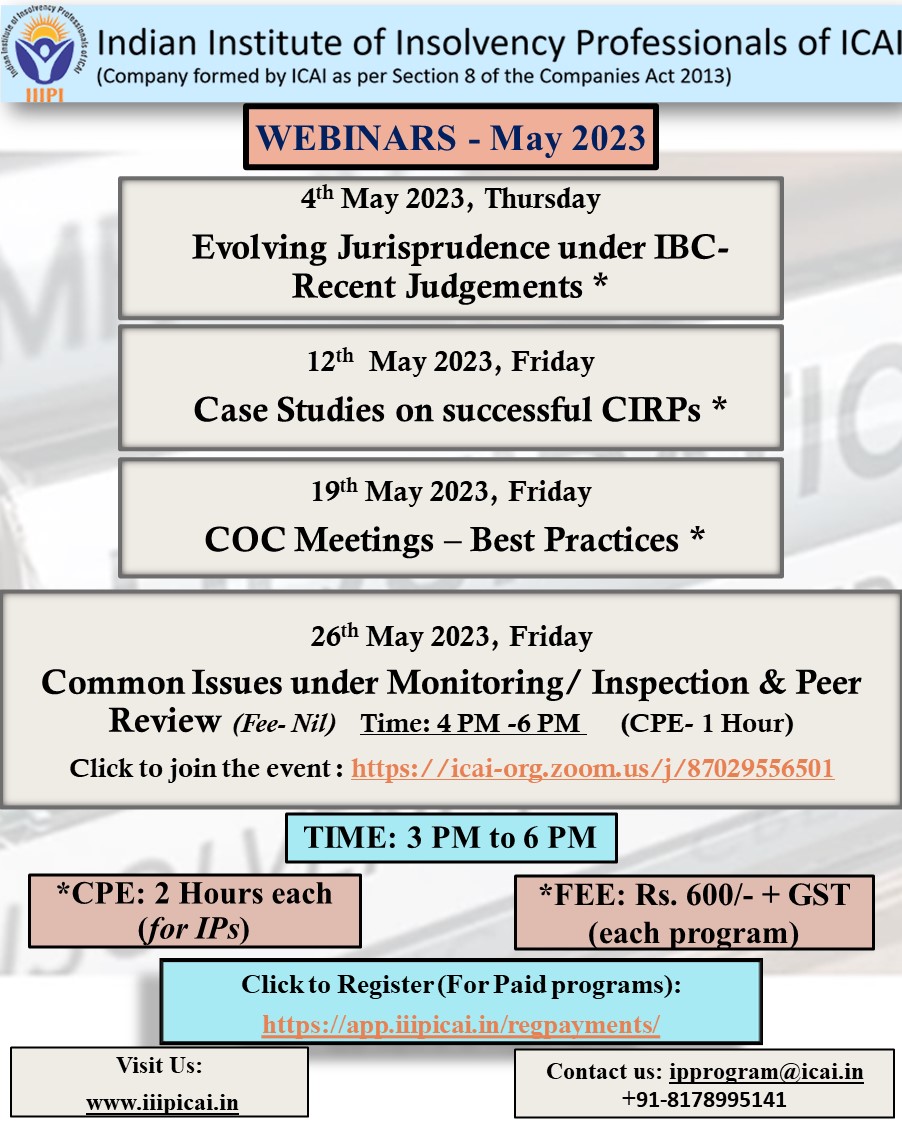 Indian Institute of Insolvency Professionals of ICAI
IIIPI
Indian Institute of Insolvency Professionals of ICAI
(Company formed by ICAI as per Section 8 of the Companies Act 2013)

WEBINARS - May 2023

4th May 2023, Thursday
Evolving Jurisprudence under IBC- Recent Judgements *

12th May 2023, Friday
Case Studies on successful CIRPs *

19th May 2023, Friday
COC Meetings – Best Practices *

26th May 2023, Friday
Common Issues under Monitoring/ Inspection & Peer Review (Fee- Nil) Time: 4 PM -6 PM (CPE- 1 Hour)
Click to join the event : https://icai-org.zoom.us/j/87029556501

TIME: 3 PM to 6 PM

*CPE: 2 Hours each (for IPs)

*FEE: Rs. 600/- + GST (each program)

Click to Register (For Paid programs):
https://app.iiipicai.in/regpayments/

Visit Us:
www.iiipicai.in

Contact us: ipprogram@icai.in
+91-8178995141